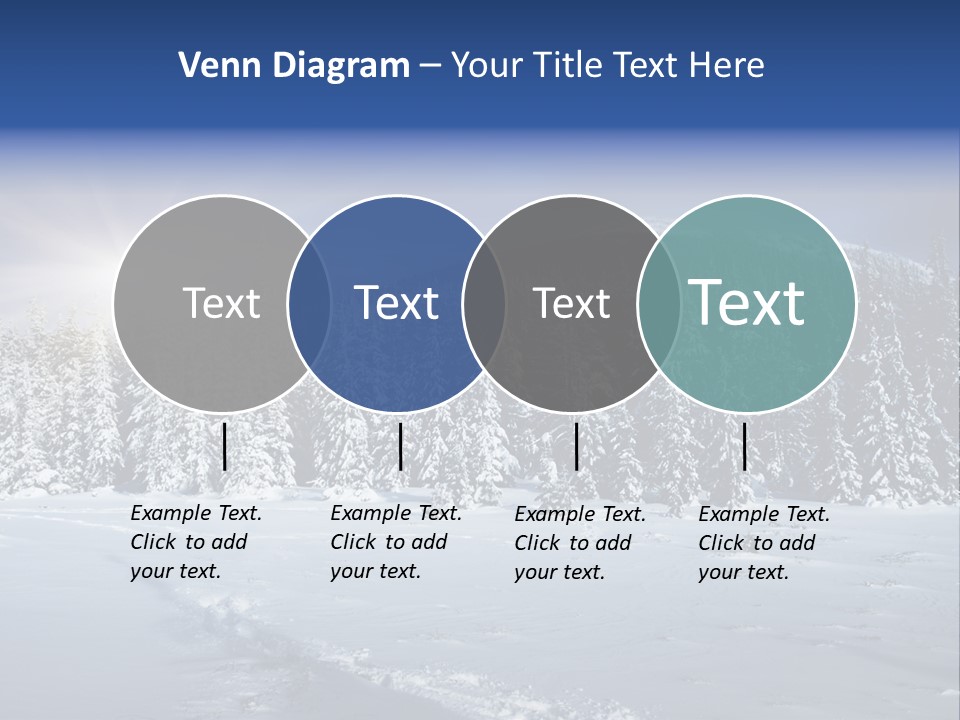 Venn Diagram – Your Title Text Here

Text

Text

Text

Text

Example Text. Click to add your text.

Example Text. Click to add your text.

Example Text. Click to add your text.

Example Text. Click to add your text.